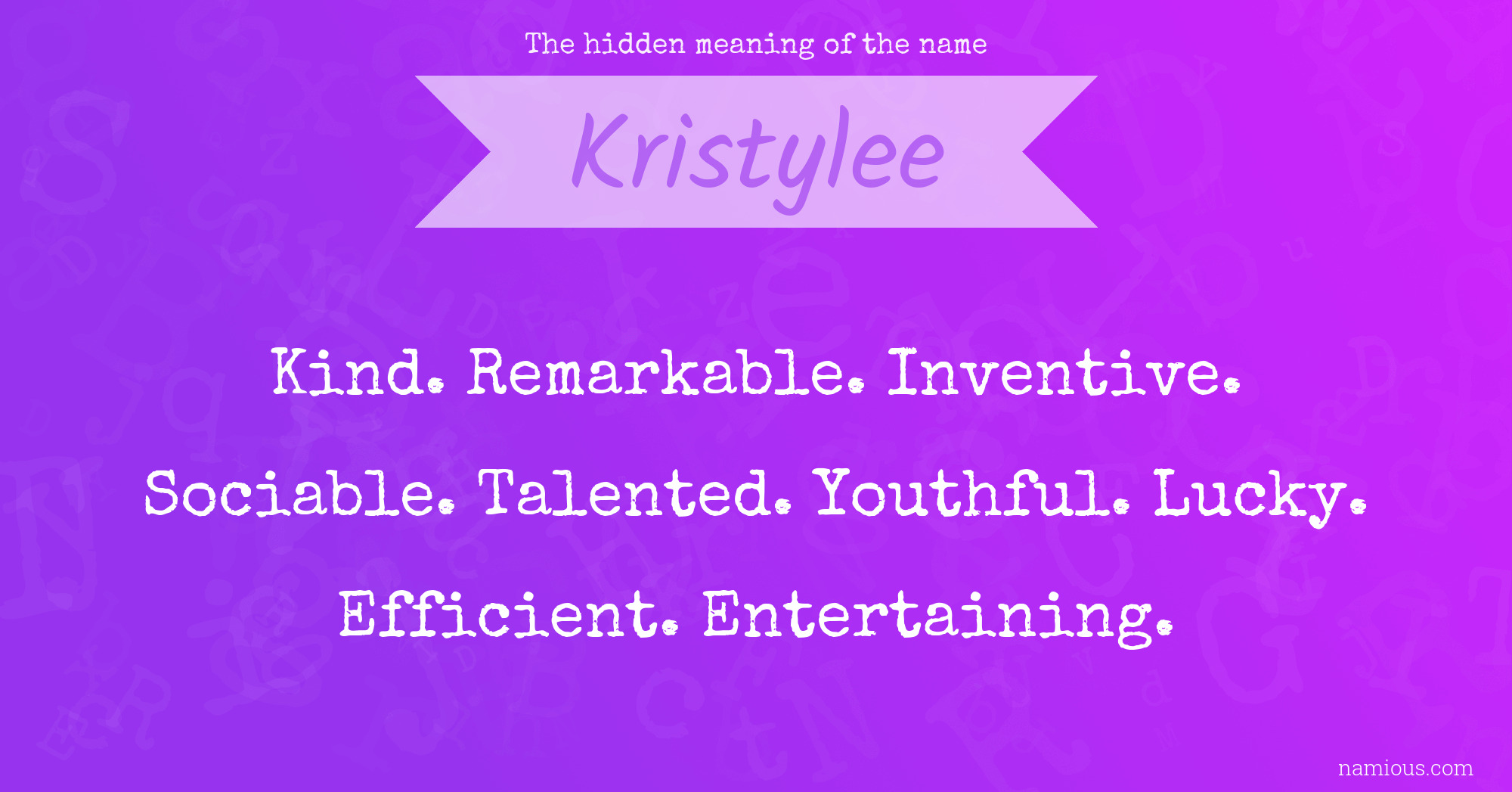 The hidden meaning of the name

Kristylee

Kind. Remarkable. Inventive. Sociable. Talented. Youthful. Lucky. Efficient. Entertaining.

namious.com